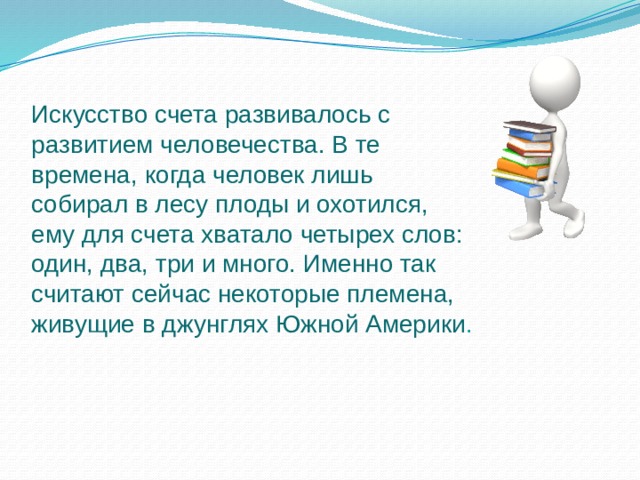 Искусство счета развивалось с развитием человечества. В те времена, когда человек лишь собирал в лесу плоды и охотился, ему для счета хватало четырех слов: один, два, три и много. Именно так считают сейчас некоторые племена, живущие в джунглях Южной Америки.